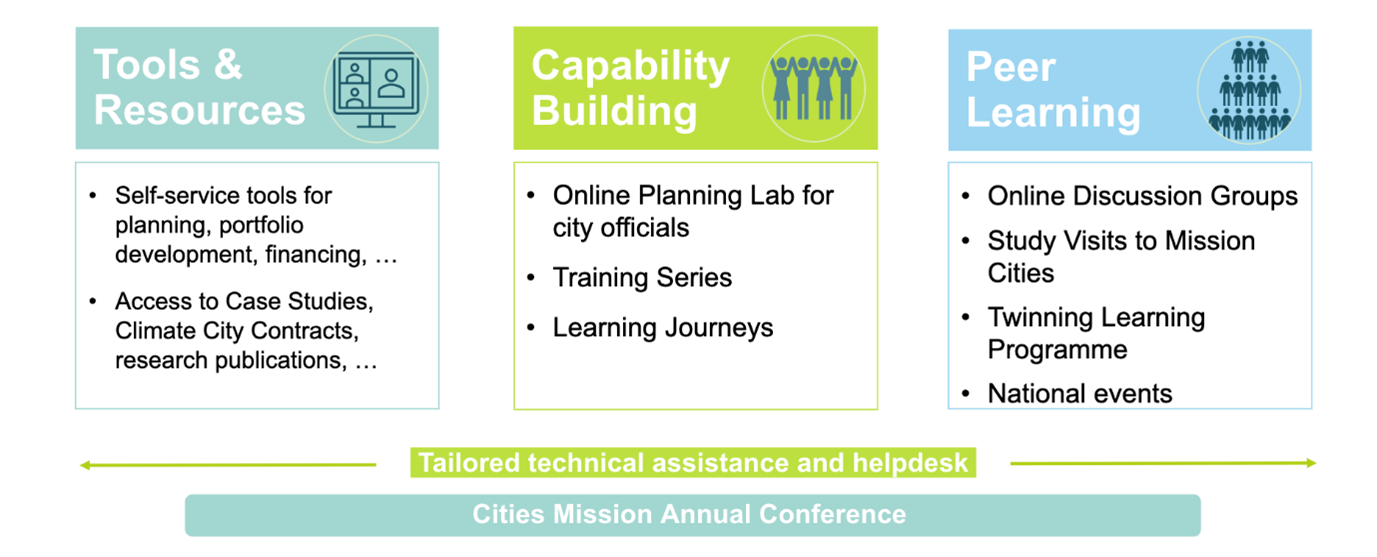 Tools & Resources

• Self-service tools for planning, portfolio development, financing, …
• Access to Case Studies, Climate City Contracts, research publications, …

Capability Building

• Online Planning Lab for city officials
• Training Series
• Learning Journeys

Peer Learning

• Online Discussion Groups
• Study Visits to Mission Cities
• Twinning Learning Programme
• National events

Tailored technical assistance and helpdesk

Cities Mission Annual Conference